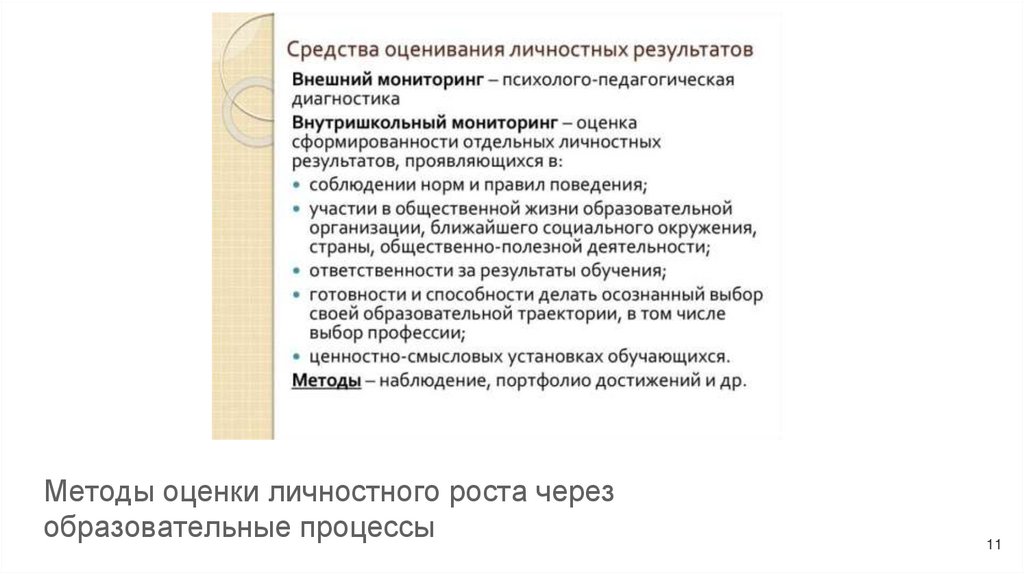 Средства оценивания личностных результатов

Внешний мониторинг – психолого-педагогическая диагностика

Внутришкольный мониторинг – оценка сформированности отдельных личностных результатов, проявляющихся в:

• соблюдении норм и правил поведения;
• участии в общественной жизни образовательной организации, ближайшего социального окружения, страны, общественно-полезной деятельности;
• ответственности за результаты обучения;
• готовности и способности делать осознанный выбор своей образовательной траектории, в том числе выбор профессии;
• ценностно-смысловых установках обучающихся.

Методы – наблюдение, портфолио достижений и др.

Методы оценки личностного роста через образовательные процессы

11